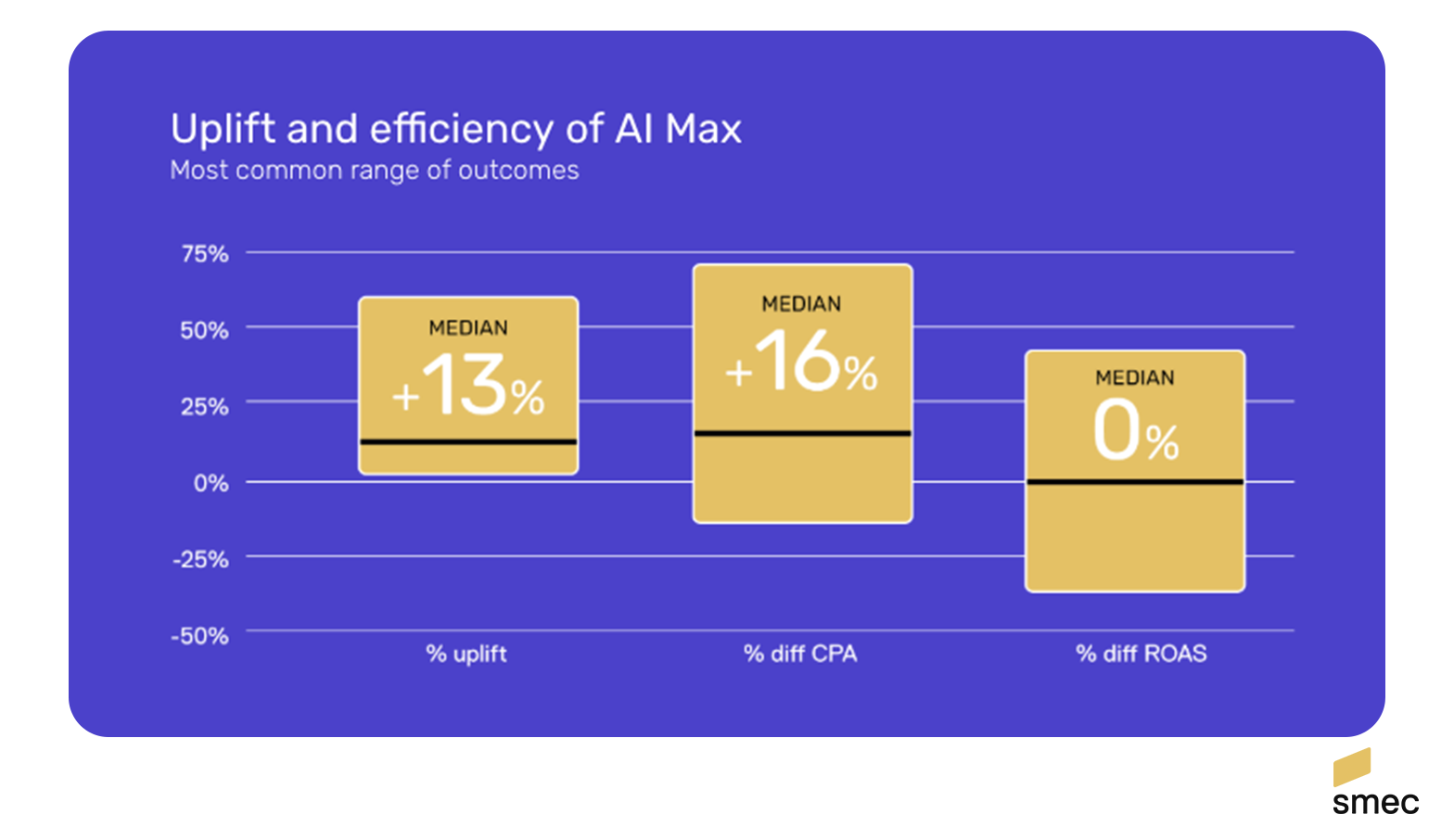 Uplift and efficiency of AI Max
Most common range of outcomes

75%
50%
25%
0%
-25%
-50%

MEDIAN
+13%

MEDIAN
+16%

MEDIAN
0%

% uplift
% diff CPA
% diff ROAS

smec